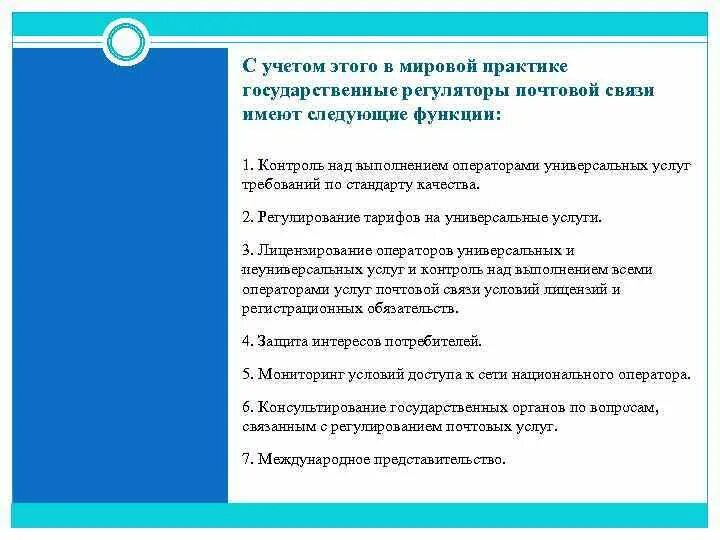 С учетом этого в мировой практике государственные регуляторы почтовой связи имеют следующие функции:

1. Контроль над выполнением операторами универсальных услуг требований по стандарту качества.

2. Регулирование тарифов на универсальные услуги.

3. Лицензирование операторов универсальных и неуниверсальных услуг и контроль над выполнением всеми операторами услуг почтовой связи условий лицензий и регистрационных обязательств.

4. Защита интересов потребителей.

5. Мониторинг условий доступа к сети национального оператора.

6. Консультирование государственных органов по вопросам, связанным с регулированием почтовых услуг.

7. Международное представительство.